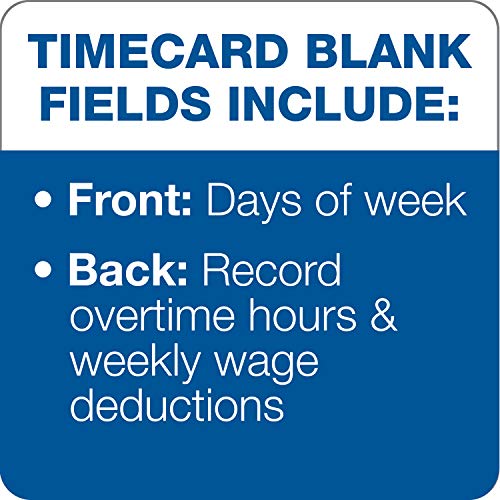 TIMECARD BLANK FIELDS INCLUDE:

• Front: Days of week

• Back: Record overtime hours & weekly wage deductions